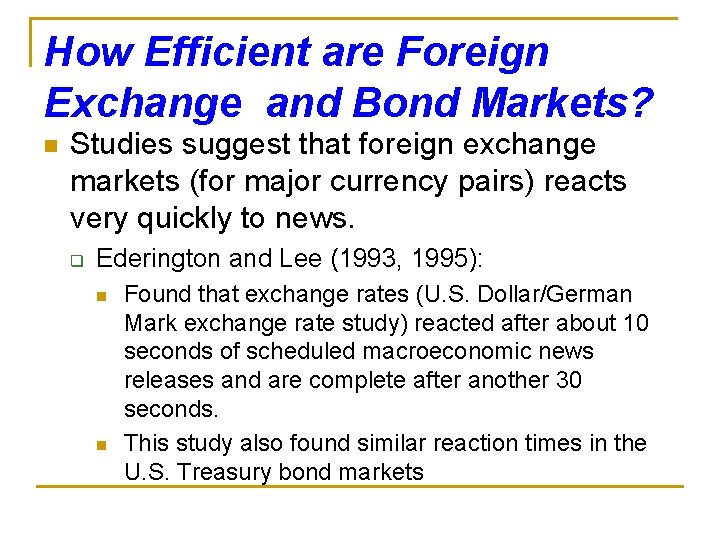 How Efficient are Foreign Exchange  and Bond Markets?

Studies suggest that foreign exchange markets (for major currency pairs) reacts very quickly to news.

Ederington and Lee (1993, 1995):

Found that exchange rates (U.S. Dollar/German Mark exchange rate study) reacted after about 10 seconds of scheduled macroeconomic news releases and are complete after another 30 seconds.

This study also found similar reaction times in the U.S. Treasury bond markets